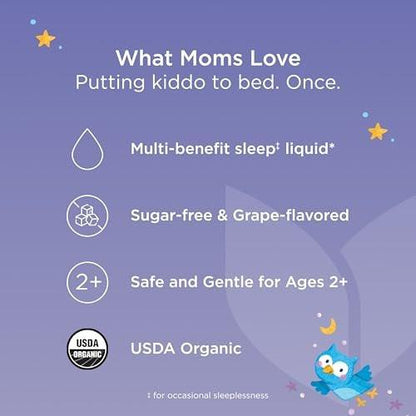 What Moms Love
Putting kiddo to bed. Once.

Multi-benefit sleep‡ liquid*

Sugar-free & Grape-flavored

2+

Safe and Gentle for Ages 2+

USDA ORGANIC

USDA Organic

‡ for occasional sleeplessness